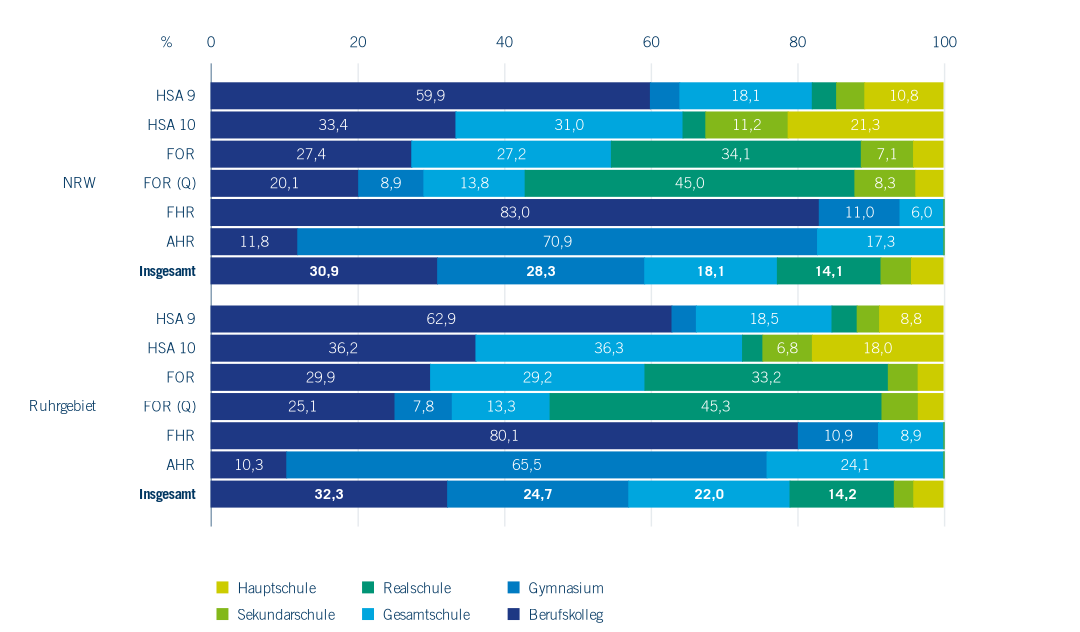 % 0 20 40 60 80 100

NRW

HSA 9 59,9 18,1 10,8
HSA 10 33,4 31,0 11,2 21,3
FOR 27,4 27,2 34,1 7,1
FOR (Q) 20,1 8,9 13,8 45,0 8,3
FHR 83,0 11,0 6,0
AHR 11,8 70,9 17,3
Insgesamt 30,9 28,3 18,1 14,1

Ruhrgebiet

HSA 9 62,9 18,5 8,8
HSA 10 36,2 36,3 6,8 18,0
FOR 29,9 29,2 33,2
FOR (Q) 25,1 7,8 13,3 45,3
FHR 80,1 10,9 8,9
AHR 10,3 65,5 24,1
Insgesamt 32,3 24,7 22,0 14,2

Hauptschule
Sekundarschule
Realschule
Gesamtschule
Gymnasium
Berufskolleg